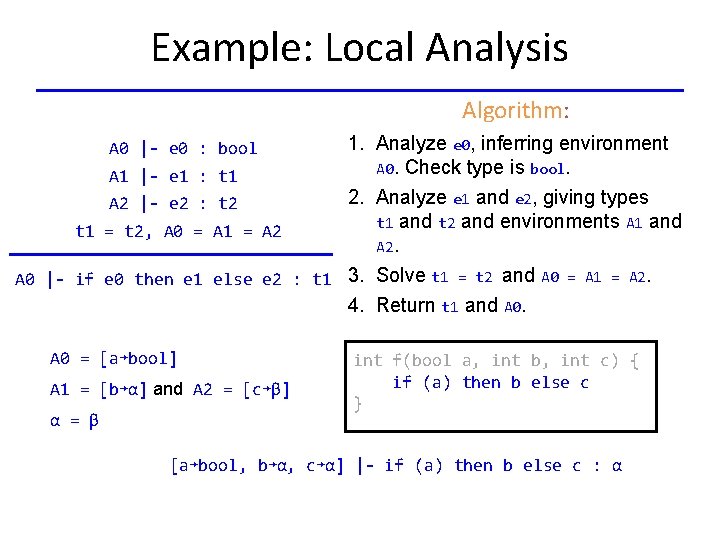 Example: Local Analysis

A0 |- e0 : bool
A1 |- e1 : t1
A2 |- e2 : t2
t1 = t2, A0 = A1 = A2

A0 |- if e0 then e1 else e2 : t1

Algorithm:

1. Analyze e0, inferring environment A0. Check type is bool.
2. Analyze e1 and e2, giving types t1 and t2 and environments A1 and A2.
3. Solve t1 = t2 and A0 = A1 = A2.
4. Return t1 and A0.

A0 = [a→bool]
A1 = [b→α] and A2 = [c→β]
α = β

int f(bool a, int b, int c) {
    if (a) then b else c
}

[a→bool, b→α, c→α] |- if (a) then b else c : α